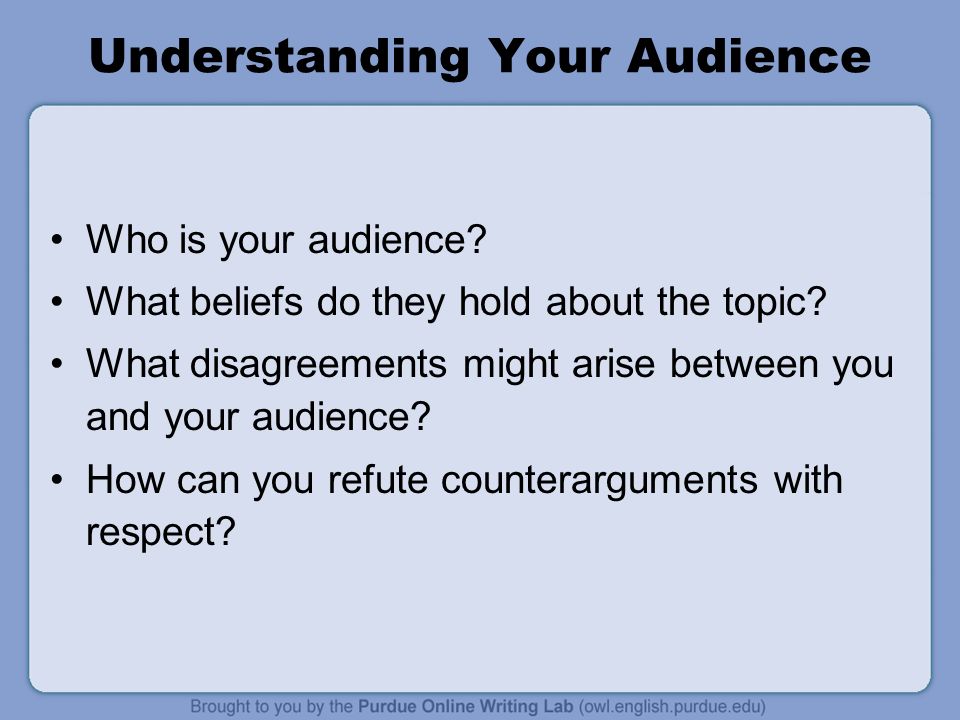 Understanding Your Audience

• Who is your audience?
• What beliefs do they hold about the topic?
• What disagreements might arise between you and your audience?
• How can you refute counterarguments with respect?

Brought to you by the Purdue Online Writing Lab (owl.english.purdue.edu)